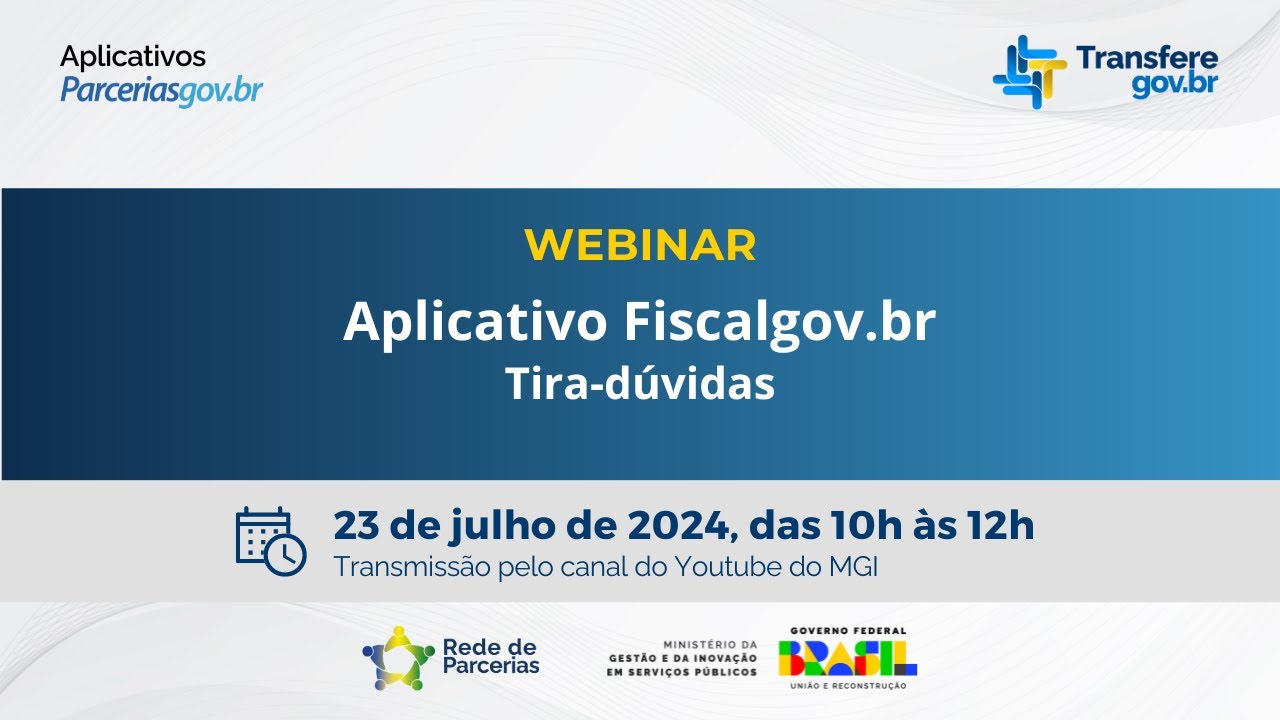 Aplicativos
Parceriasgov.br

Transfere
gov.br

WEBINAR

Aplicativo Fiscalgov.br
Tira-dúvidas

23 de julho de 2024, das 10h às 12h
Transmissão pelo canal do Youtube do MGI

Rede de Parcerias

MINISTÉRIO DA GESTÃO E DA INOVAÇÃO EM SERVIÇOS PÚBLICOS

GOVERNO FEDERAL
BRASIL
UNIÃO E RECONSTRUÇÃO